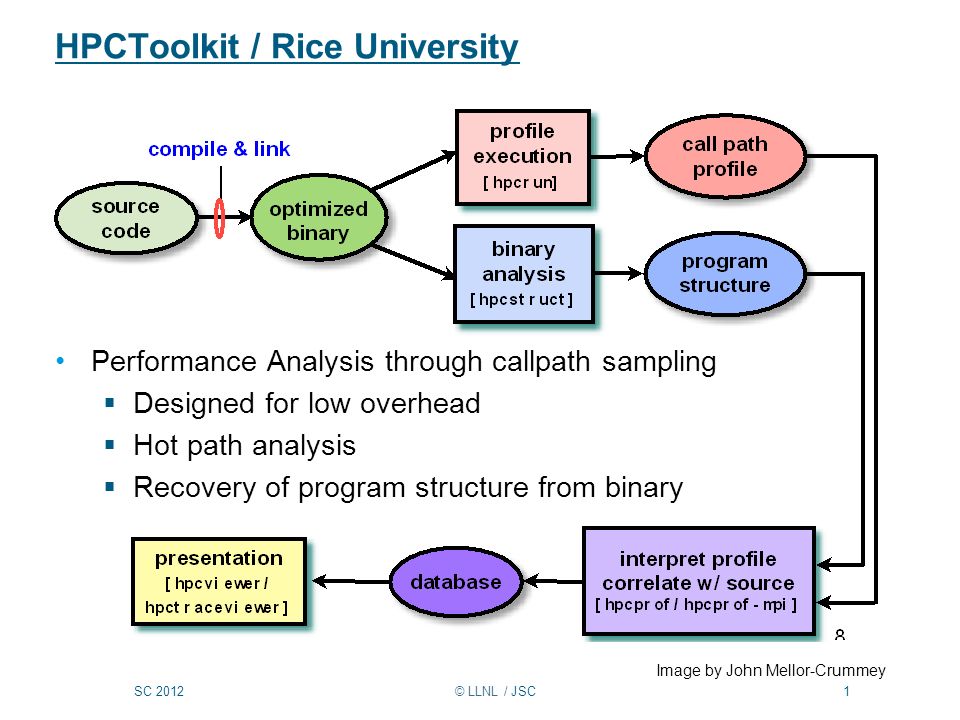 HPCToolkit / Rice University

compile & link

source code

optimized binary

profile execution
[ hpcr un]

call path profile

binary analysis
[ hpcst r uct ]

program structure

• Performance Analysis through callpath sampling
▪ Designed for low overhead
▪ Hot path analysis
▪ Recovery of program structure from binary

presentation
[ hpcvi ewer / hpct r acevi ewer ]

database

interpret profile correlate w/ source
[ hpcpr of / hpcpr of - mpi ]

8

Image by John Mellor-Crummey

SC 2012

© LLNL / JSC

1